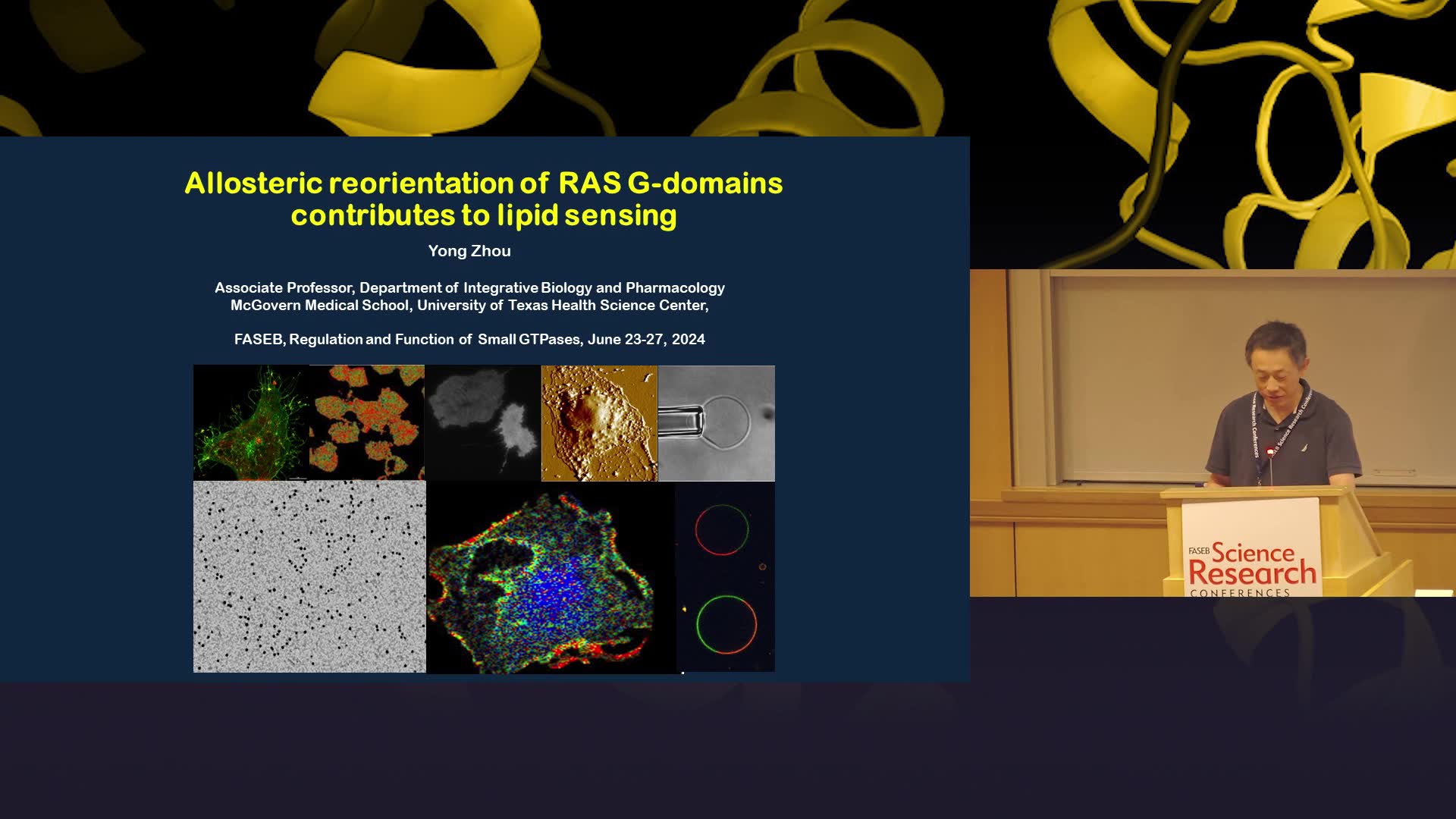 Allosteric reorientation of RAS G-domains contributes to lipid sensing

Yong Zhou

Associate Professor, Department of Integrative Biology and Pharmacology
McGovern Medical School, University of Texas Health Science Center,

FASEB, Regulation and Function of Small GTPases, June 23-27, 2024

FASEB Science Research CONFERENCES